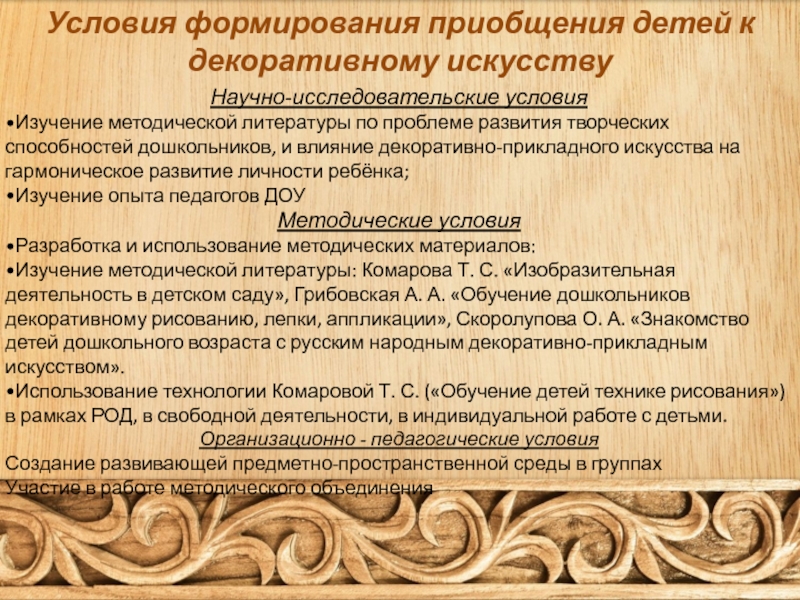 Условия формирования приобщения детей к декоративному искусству

Научно-исследовательские условия

•Изучение методической литературы по проблеме развития творческих способностей дошкольников, и влияние декоративно-прикладного искусства на гармоническое развитие личности ребёнка;

•Изучение опыта педагогов ДОУ

Методические условия

•Разработка и использование методических материалов:

•Изучение методической литературы: Комарова Т. С. «Изобразительная деятельность в детском саду», Грибовская А. А. «Обучение дошкольников декоративному рисованию, лепки, аппликации», Скоролупова О. А. «Знакомство детей дошкольного возраста с русским народным декоративно-прикладным искусством».

•Использование технологии Комаровой Т. С. («Обучение детей технике рисования») в рамках РОД, в свободной деятельности, в индивидуальной работе с детьми.

Организационно - педагогические условия

Создание развивающей предметно-пространственной среды в группах

Участие в работе методического объединения